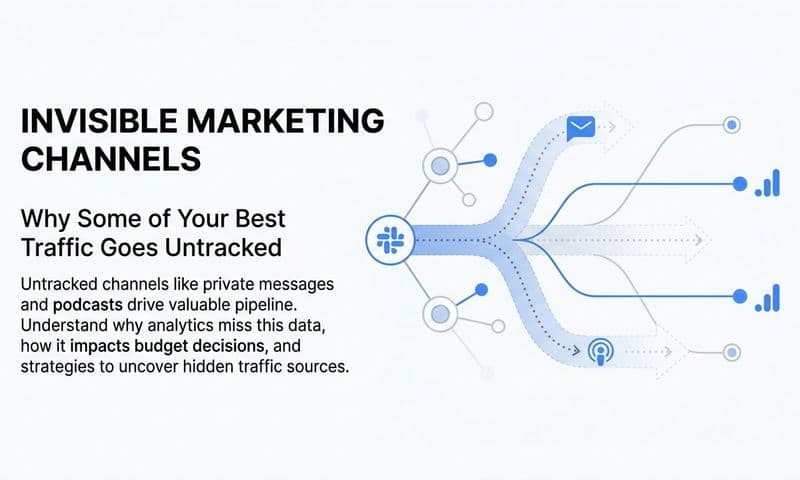 INVISIBLE MARKETING CHANNELS

Why Some of Your Best Traffic Goes Untracked

Untracked channels like private messages and podcasts drive valuable pipeline. Understand why analytics miss this data, how it impacts budget decisions, and strategies to uncover hidden traffic sources.